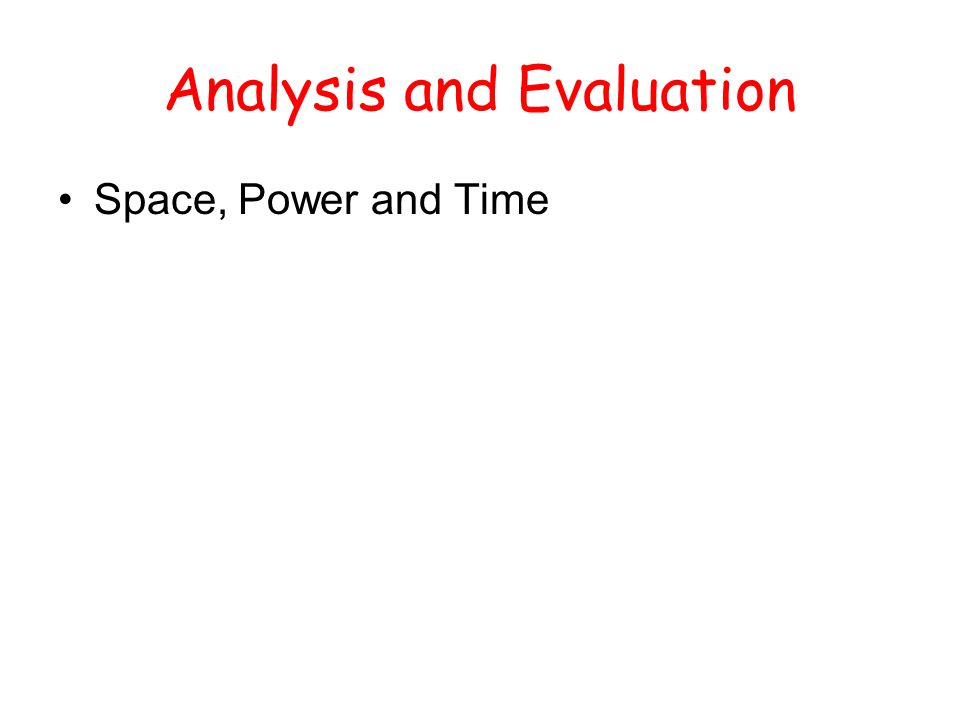 Analysis and Evaluation

• Space, Power and Time